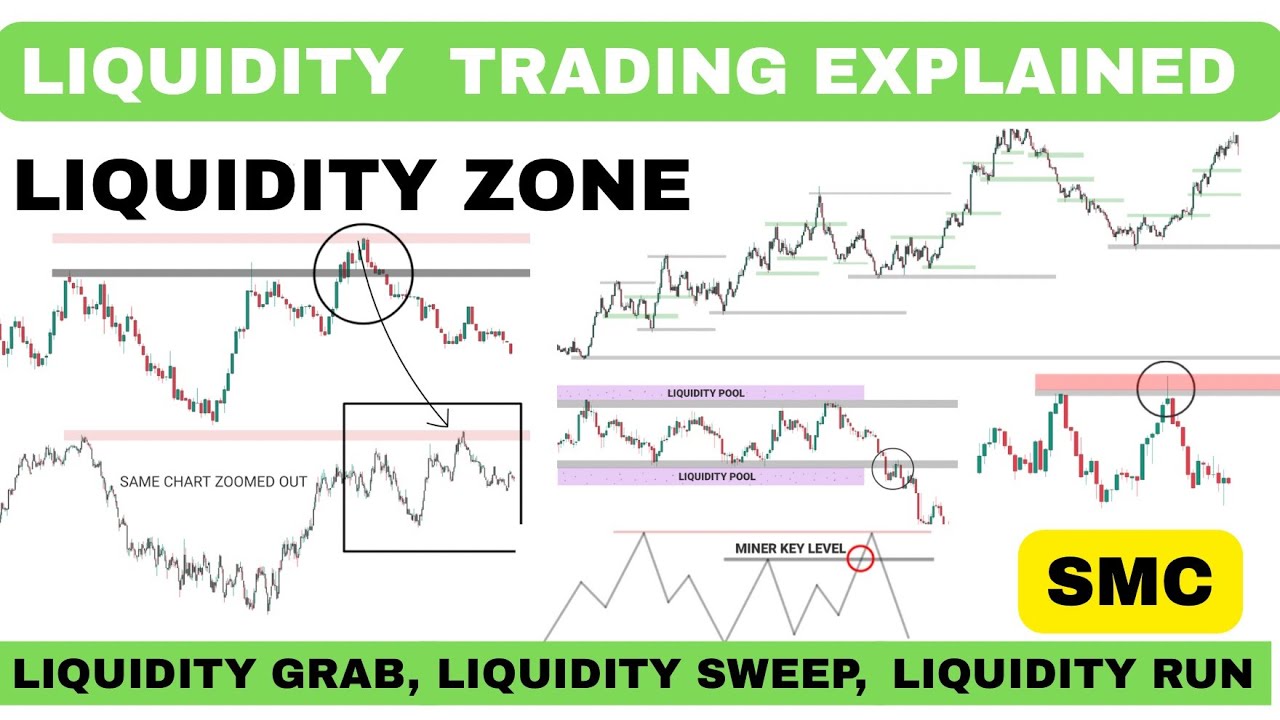 LIQUIDITY TRADING EXPLAINED

LIQUIDITY ZONE

SAME CHART ZOOMED OUT

LIQUIDITY POOL

LIQUIDITY POOL

MINER KEY LEVEL

SMC

LIQUIDITY GRAB, LIQUIDITY SWEEP, LIQUIDITY RUN